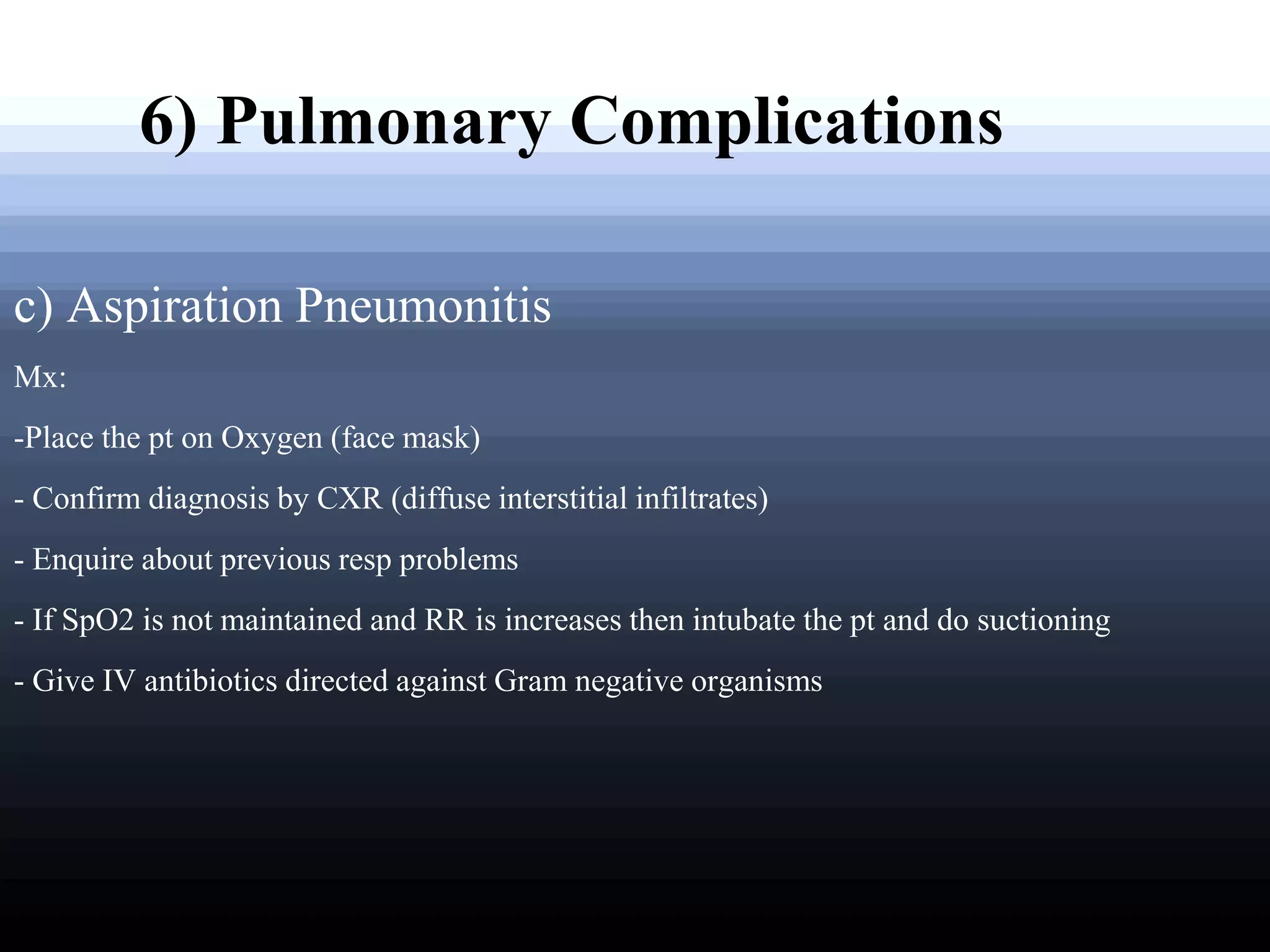 6) Pulmonary Complications

c) Aspiration Pneumonitis

Mx:

-Place the pt on Oxygen (face mask)

- Confirm diagnosis by CXR (diffuse interstitial infiltrates)

- Enquire about previous resp problems

- If SpO2 is not maintained and RR is increases then intubate the pt and do suctioning

- Give IV antibiotics directed against Gram negative organisms